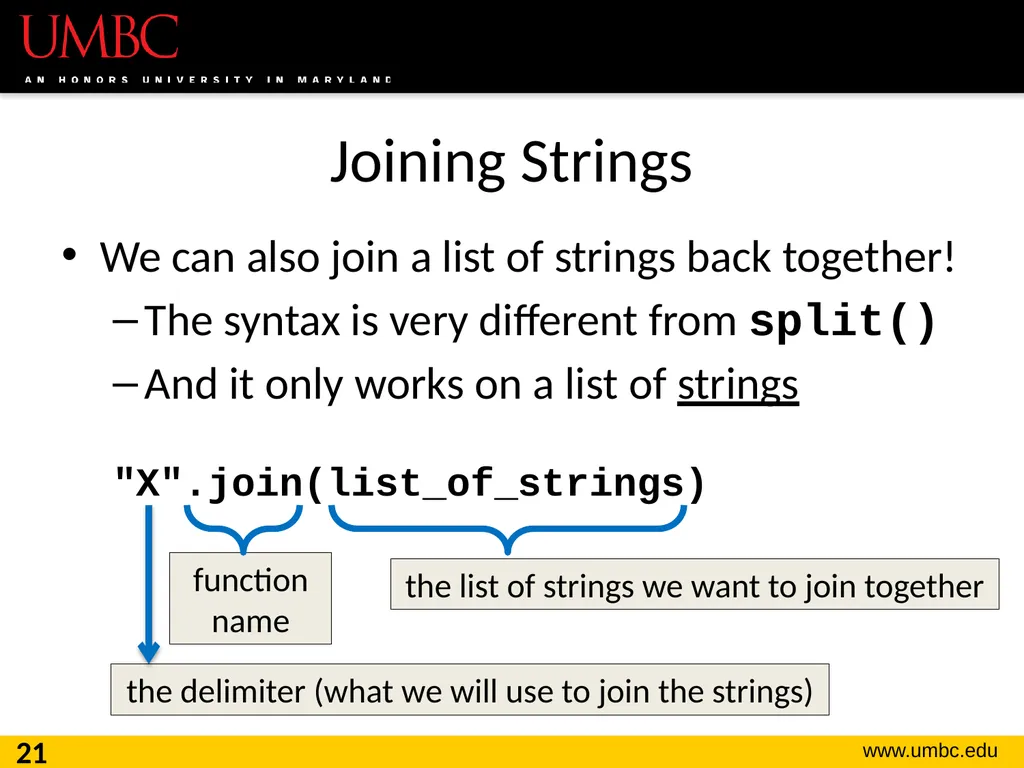 UMBC
AN HONORS UNIVERSITY IN MARYLAND

Joining Strings

• We can also join a list of strings back together!
– The syntax is very different from split()
– And it only works on a list of strings

"X".join(list_of_strings)

function name

the list of strings we want to join together

the delimiter (what we will use to join the strings)

21

www.umbc.edu